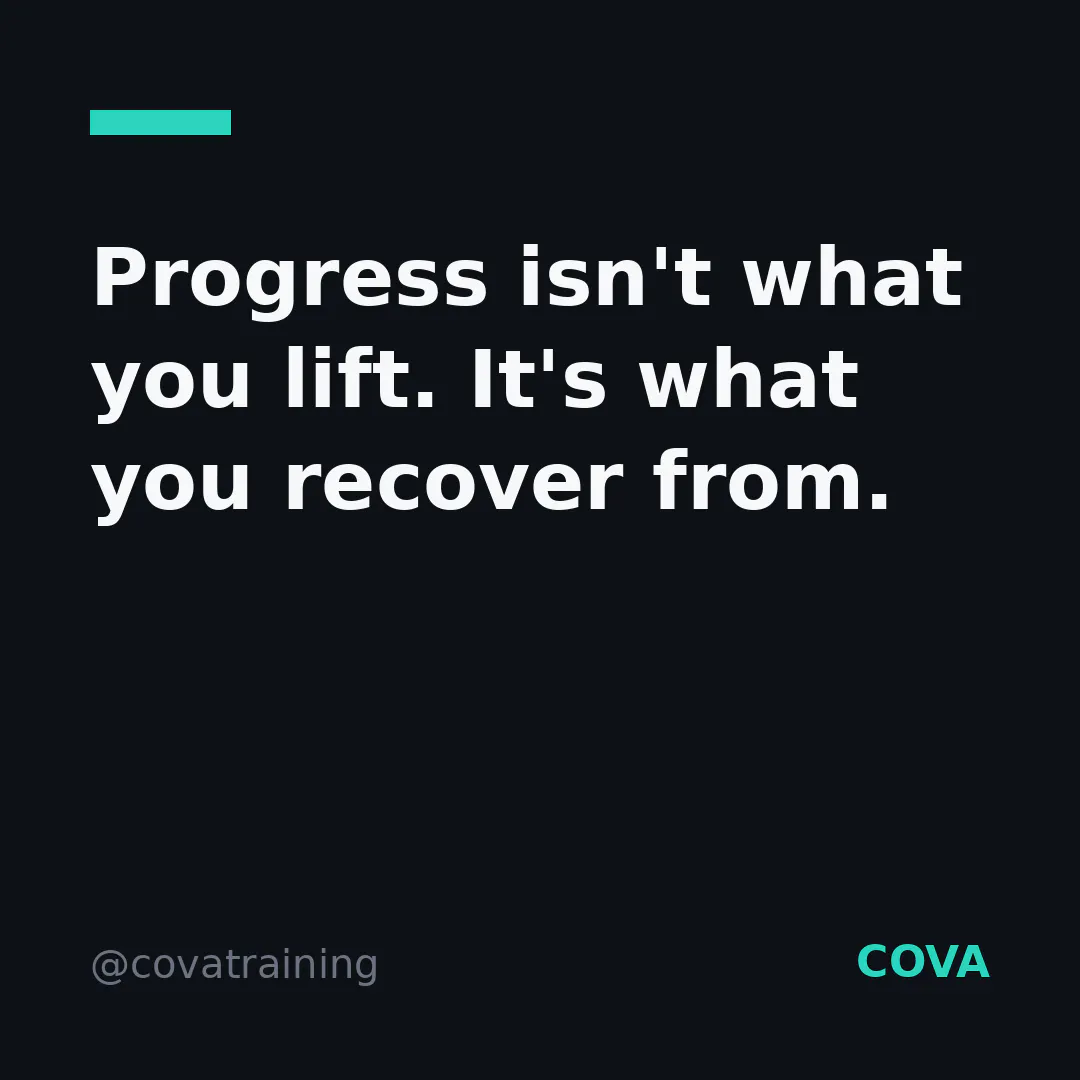 Progress isn't what you lift. It's what you recover from.

@covatraining

COVA